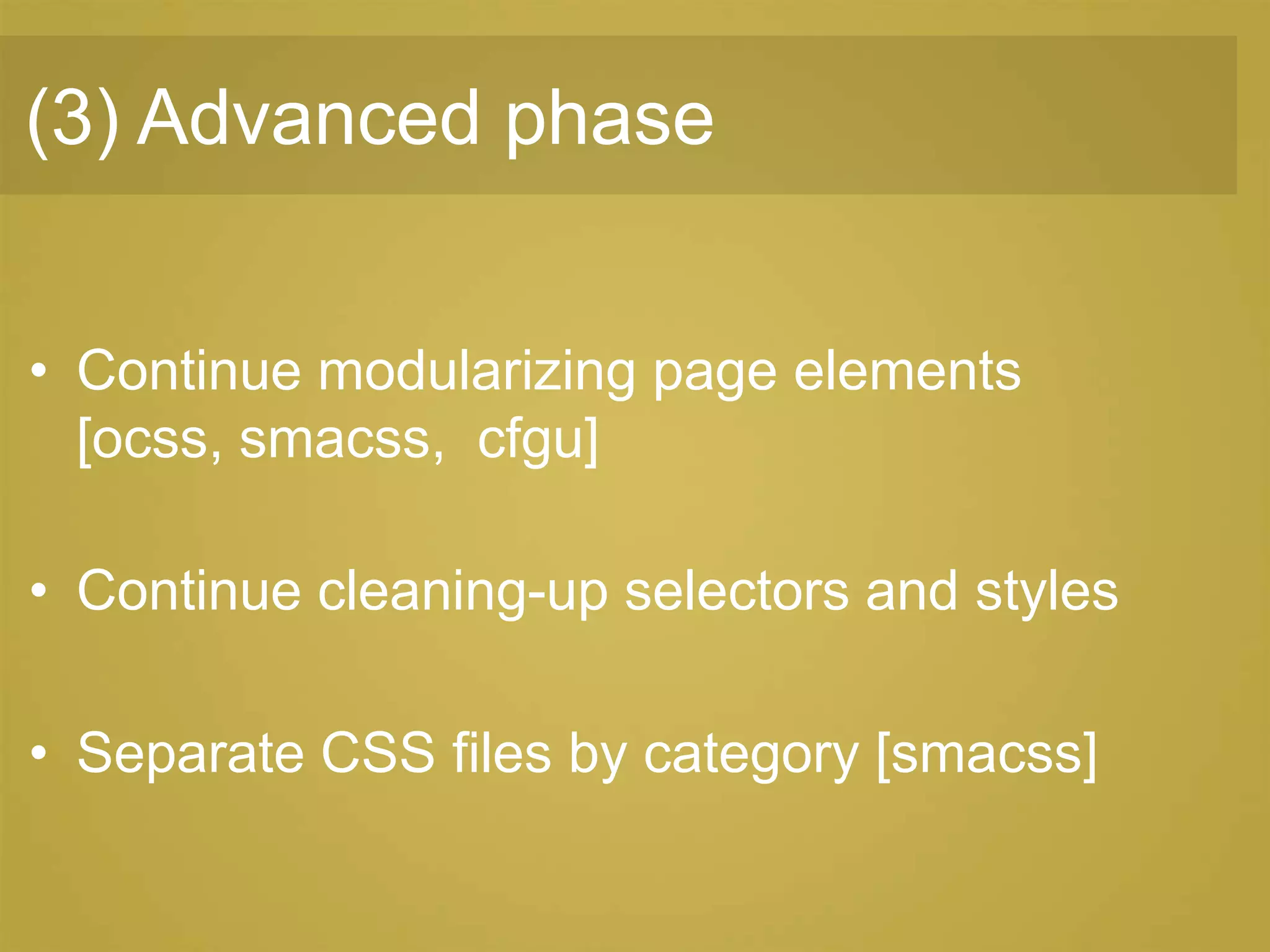 (3) Advanced phase

• Continue modularizing page elements [ocss, smacss, cfgu]

• Continue cleaning-up selectors and styles

• Separate CSS files by category [smacss]